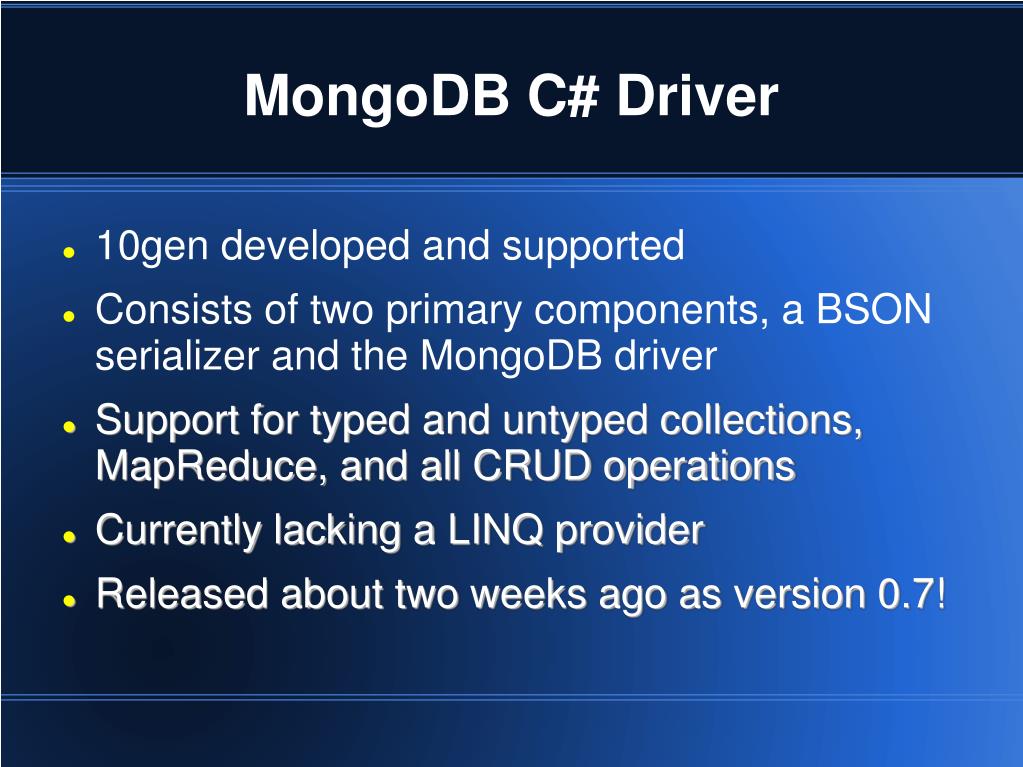 MongoDB C# Driver

- 10gen developed and supported
- Consists of two primary components, a BSON serializer and the MongoDB driver
- Support for typed and untyped collections, MapReduce, and all CRUD operations
- Currently lacking a LINQ provider
- Released about two weeks ago as version 0.7!